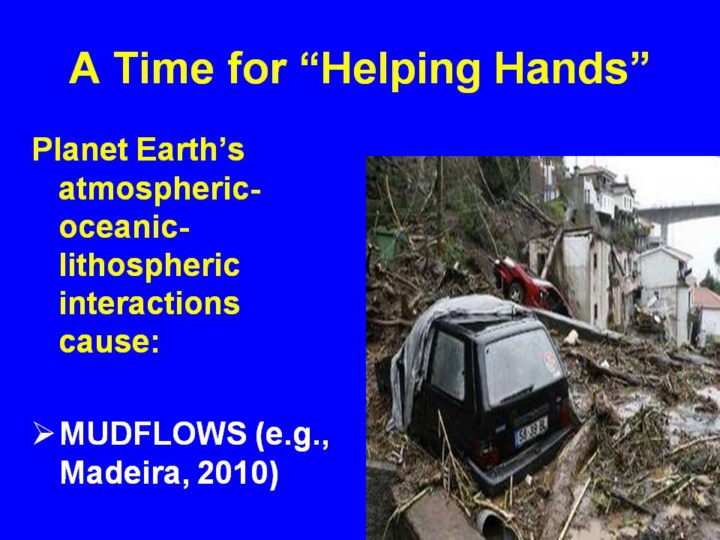 A Time for “Helping Hands”

Planet Earth’s atmospheric-oceanic-lithospheric interactions cause:

➢ MUDFLOWS (e.g., Madeira, 2010)